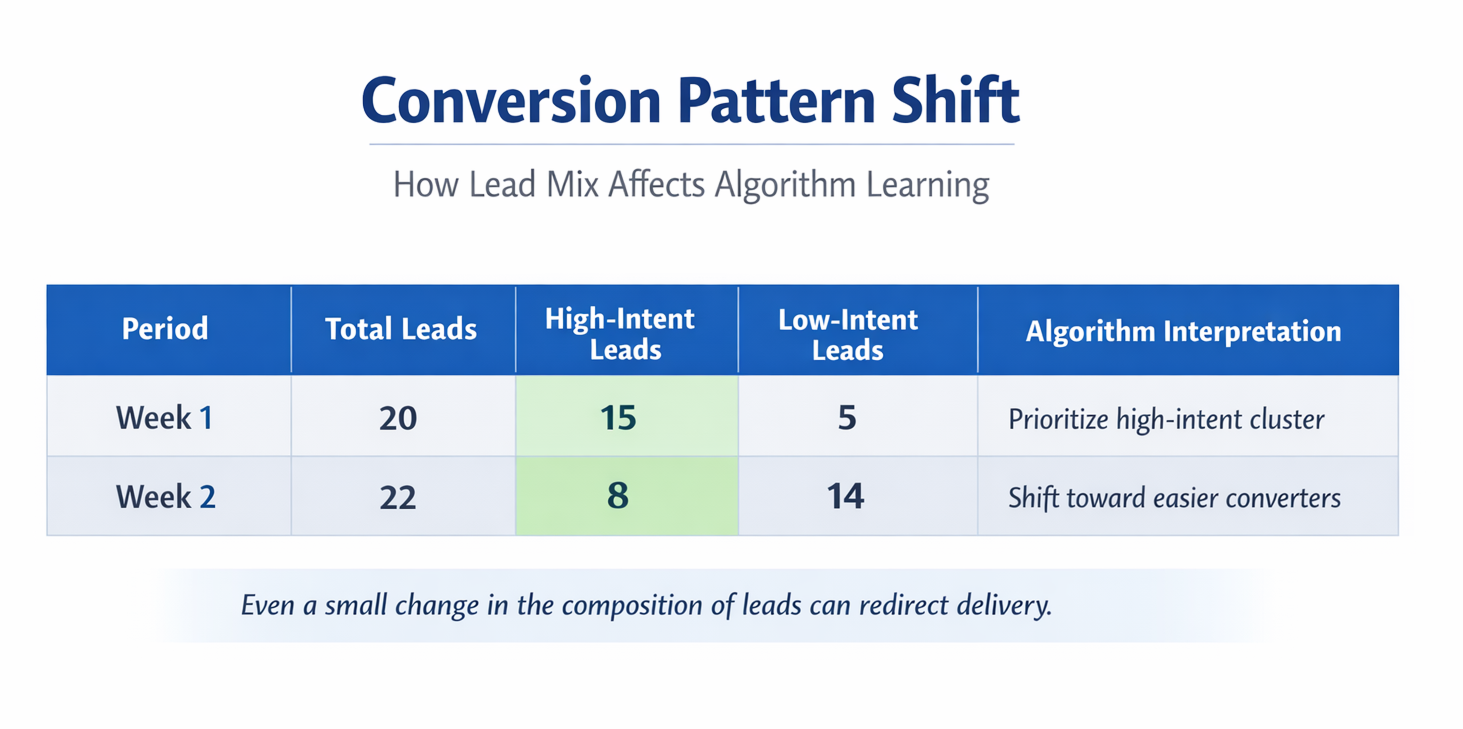 Conversion Pattern Shift

How Lead Mix Affects Algorithm Learning

| Period | Total Leads | High-Intent Leads | Low-Intent Leads | Algorithm Interpretation |
|---|---|---|---|---|
| Week 1 | 20 | 15 | 5 | Prioritize high-intent cluster |
| Week 2 | 22 | 8 | 14 | Shift toward easier converters |

Even a small change in the composition of leads can redirect delivery.